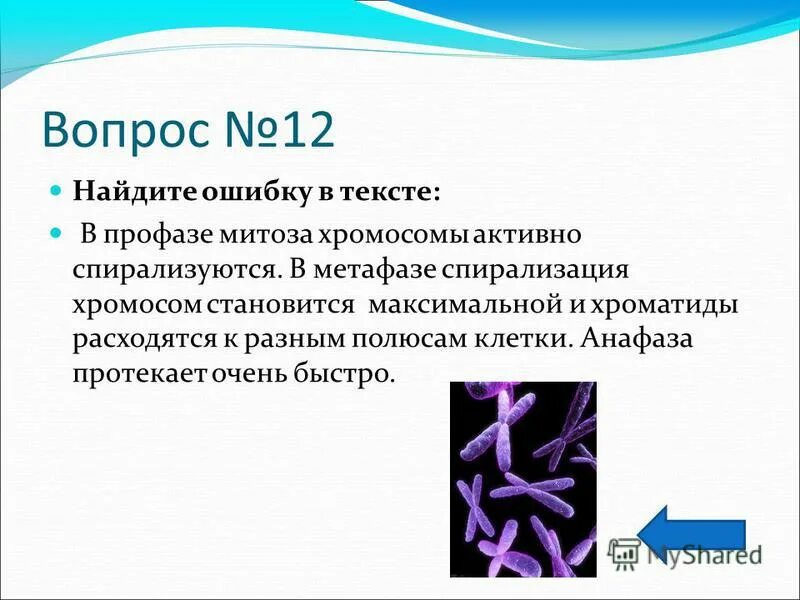 Вопрос №12

Найдите ошибку в тексте:

В профазе митоза хромосомы активно спирализуются. В метафазе спирализация хромосом становится максимальной и хроматиды расходятся к разным полюсам клетки. Анафаза протекает очень быстро.

MyShared